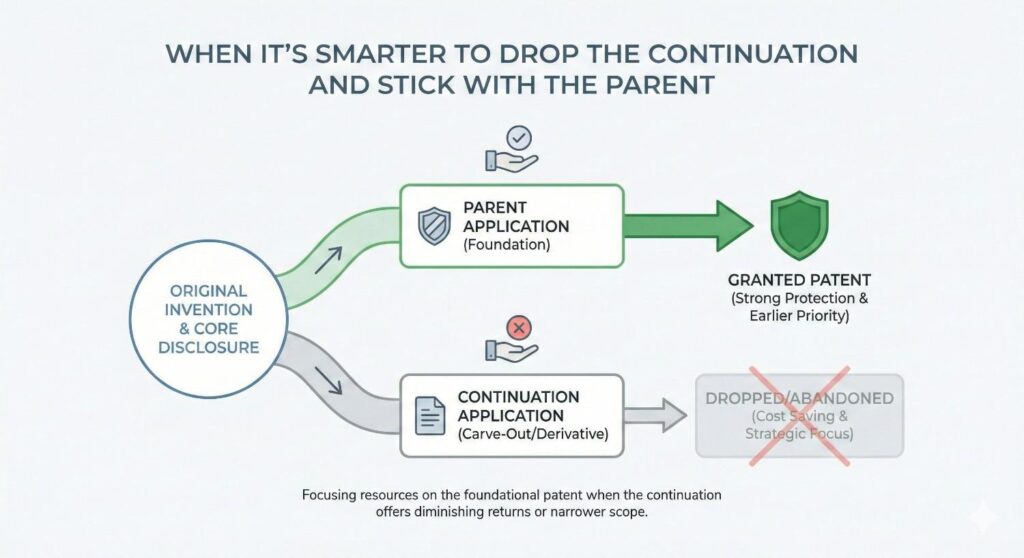 WHEN IT'S SMARTER TO DROP THE CONTINUATION AND STICK WITH THE PARENT

ORIGINAL INVENTION & CORE DISCLOSURE

PARENT APPLICATION
(Foundation)

GRANTED PATENT
(Strong Protection & Earlier Priority)

CONTINUATION APPLICATION
(Carve-Out/Derivative)

DROPPED/ABANDONED
(Cost Saving & Strategic Focus)

Focusing resources on the foundational patent when the continuation offers diminishing returns or narrower scope.